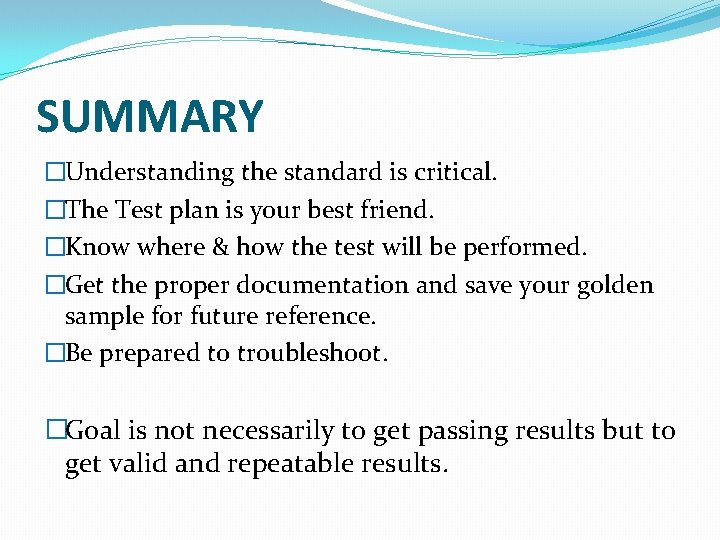 SUMMARY

□Understanding the standard is critical.

□The Test plan is your best friend.

□Know where & how the test will be performed.

□Get the proper documentation and save your golden sample for future reference.

□Be prepared to troubleshoot.

□Goal is not necessarily to get passing results but to get valid and repeatable results.